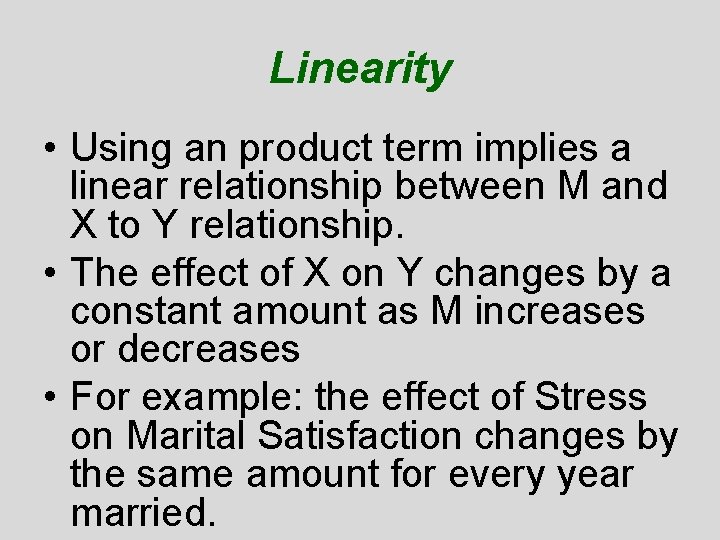 Linearity

• Using an product term implies a linear relationship between M and X to Y relationship.
• The effect of X on Y changes by a constant amount as M increases or decreases
• For example: the effect of Stress on Marital Satisfaction changes by the same amount for every year married.